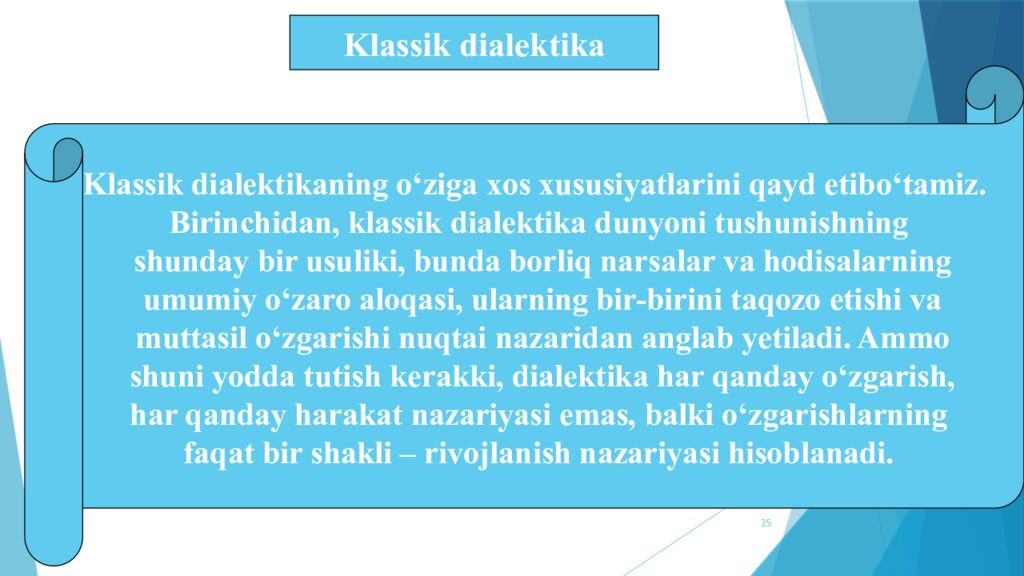 Klassik dialektika

Klassik dialektikaning o‘ziga xos xususiyatlarini qayd etibo‘tamiz. Birinchidan, klassik dialektika dunyoni tushunishning shunday bir usuliki, bunda borliq narsalar va hodisalarning umumiy o‘zaro aloqasi, ularning bir-birini taqozo etishi va muttasil o‘zgarishi nuqtai nazaridan anglab yetiladi. Ammo shuni yodda tutish kerakki, dialektika har qanday o‘zgarish, har qanday harakat nazariyasi emas, balki o‘zgarishlarning faqat bir shakli – rivojlanish nazariyasi hisoblanadi.

25